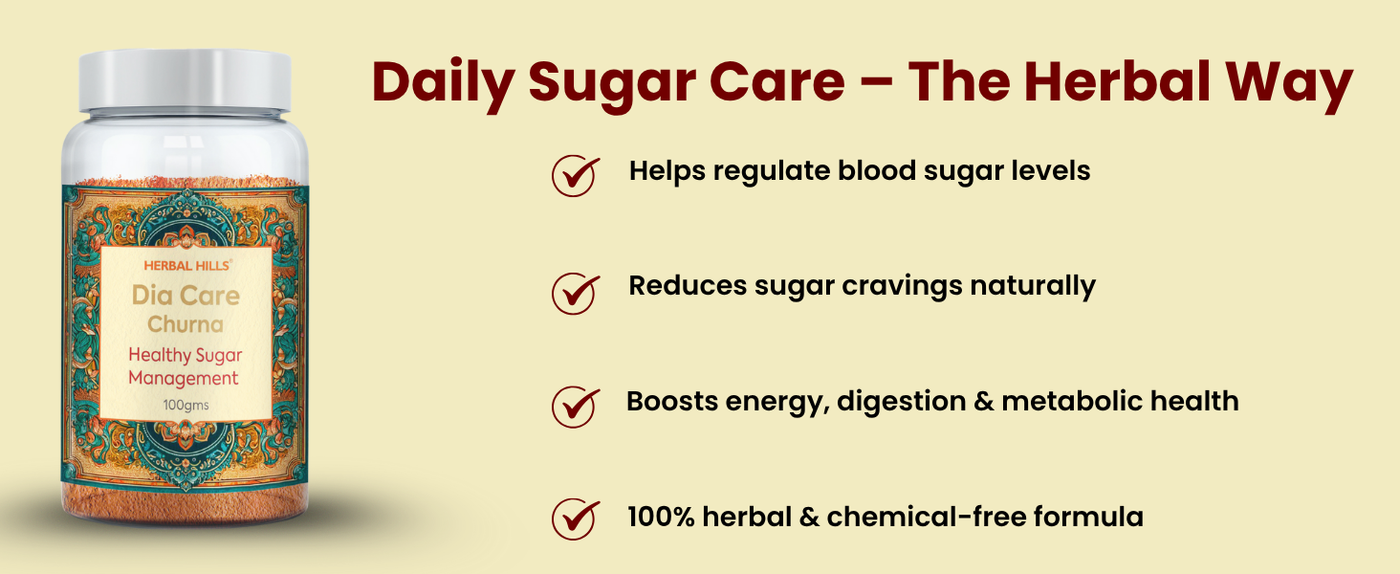 HERBAL HILLS®
Dia Care
Churna
Healthy Sugar Management
100gms

Daily Sugar Care – The Herbal Way

Helps regulate blood sugar levels

Reduces sugar cravings naturally

Boosts energy, digestion & metabolic health

100% herbal & chemical-free formula